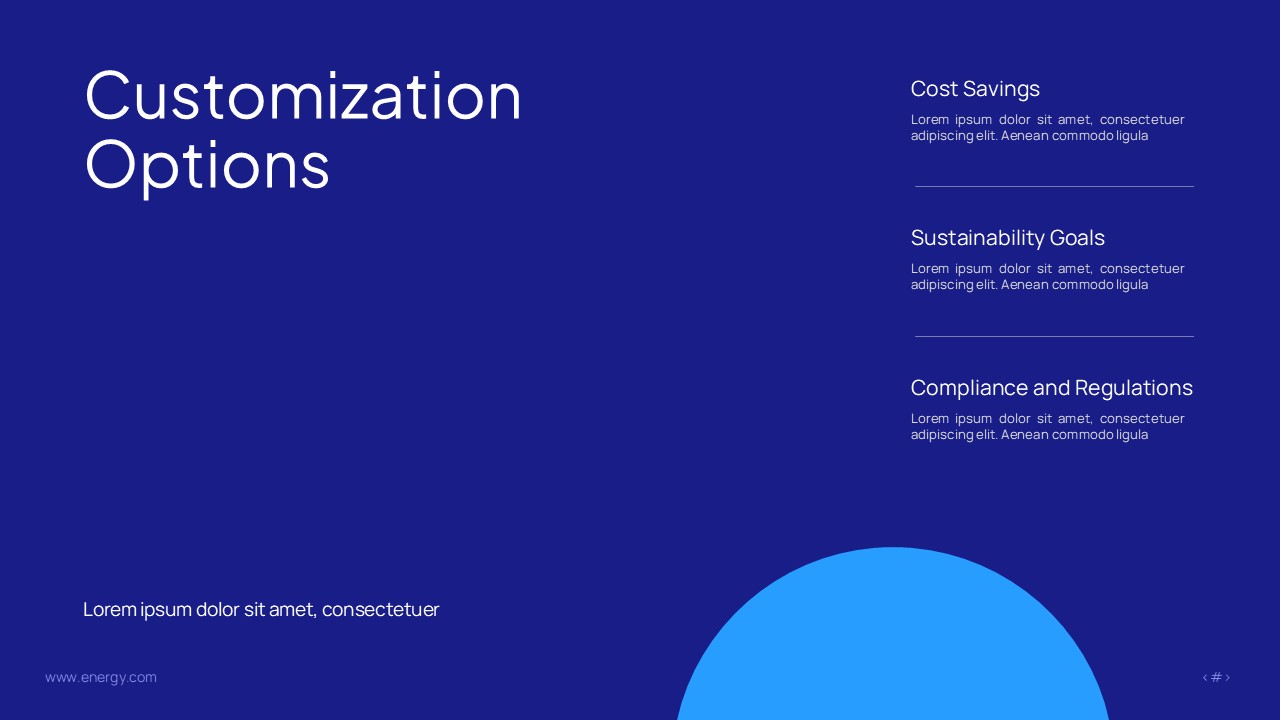 Customization Options

Cost Savings

Lorem ipsum dolor sit amet, consectetuer adipiscing elit. Aenean commodo ligula

Sustainability Goals

Lorem ipsum dolor sit amet, consectetuer adipiscing elit. Aenean commodo ligula

Compliance and Regulations

Lorem ipsum dolor sit amet, consectetuer adipiscing elit. Aenean commodo ligula

Lorem ipsum dolor sit amet, consectetuer

www.energy.com

‹#›